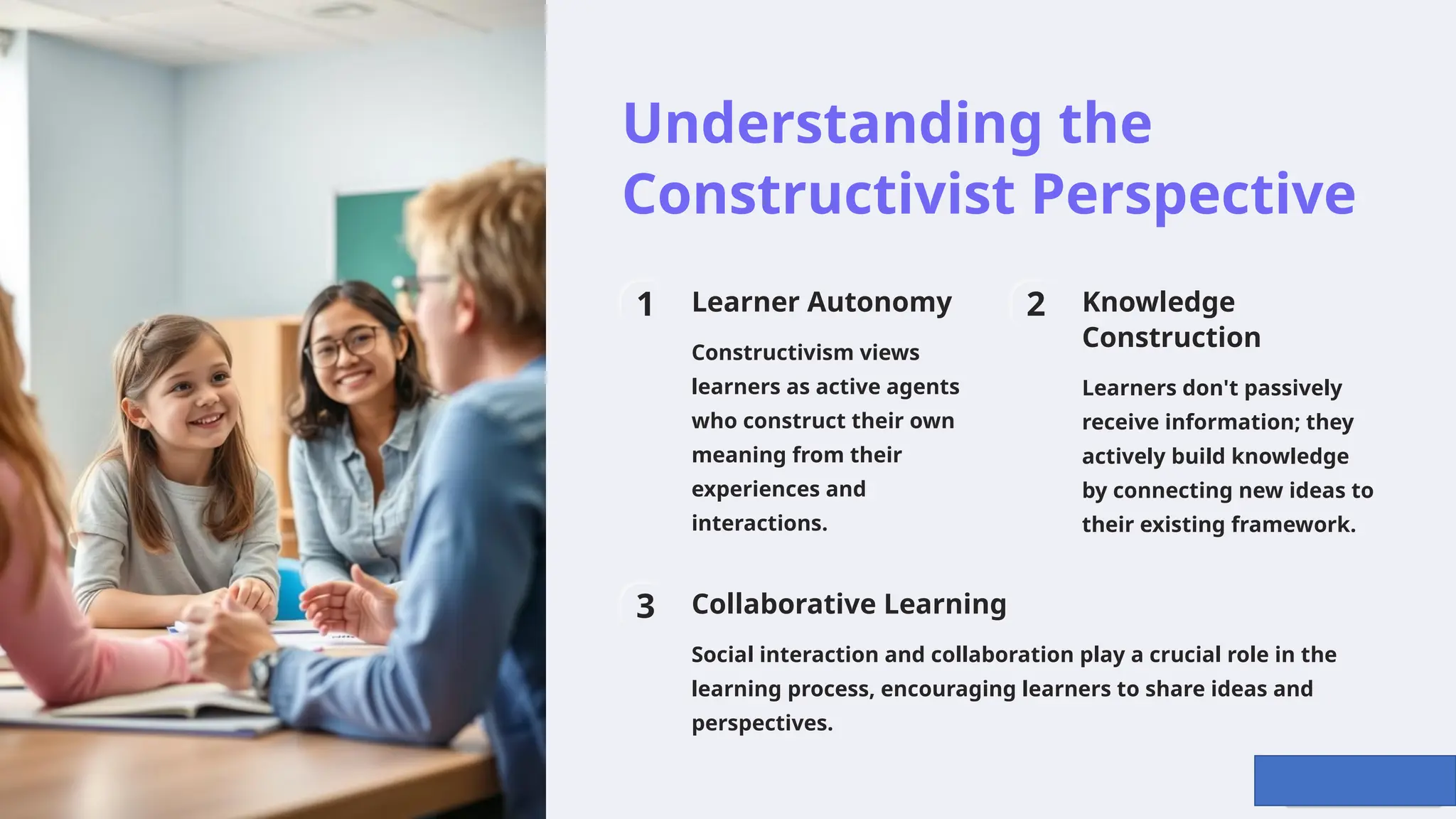 Understanding the Constructivist Perspective

1

Learner Autonomy

Constructivism views learners as active agents who construct their own meaning from their experiences and interactions.

2

Knowledge Construction

Learners don't passively receive information; they actively build knowledge by connecting new ideas to their existing framework.

3

Collaborative Learning

Social interaction and collaboration play a crucial role in the learning process, encouraging learners to share ideas and perspectives.